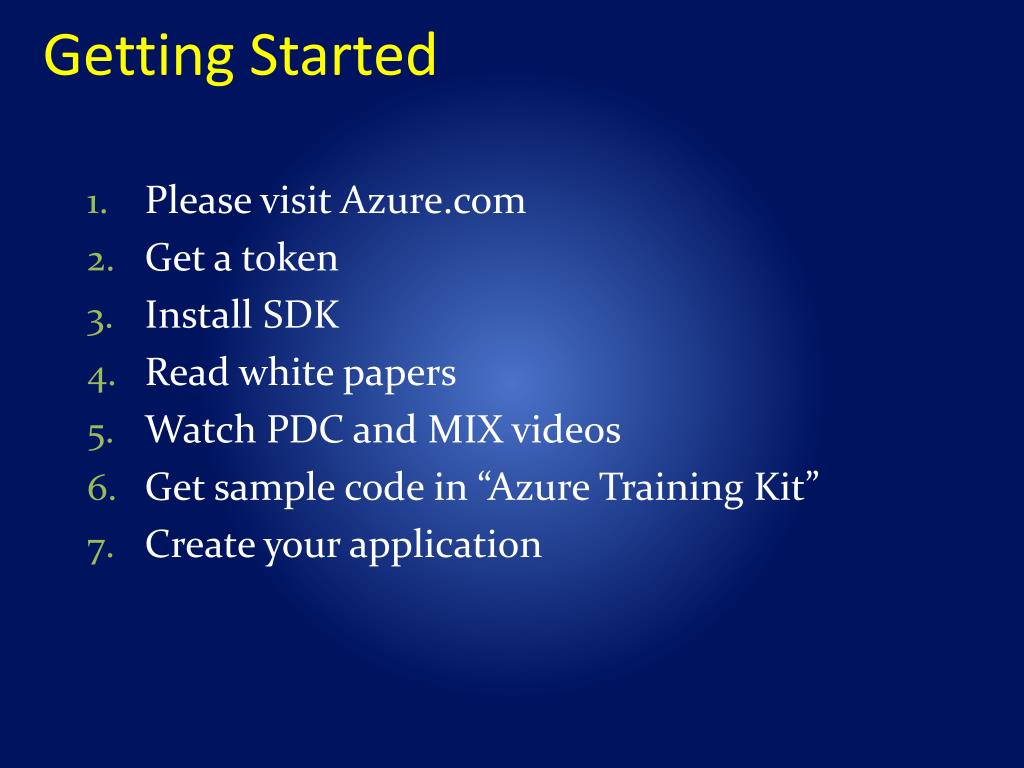 Getting Started

1. Please visit Azure.com
2. Get a token
3. Install SDK
4. Read white papers
5. Watch PDC and MIX videos
6. Get sample code in “Azure Training Kit”
7. Create your application